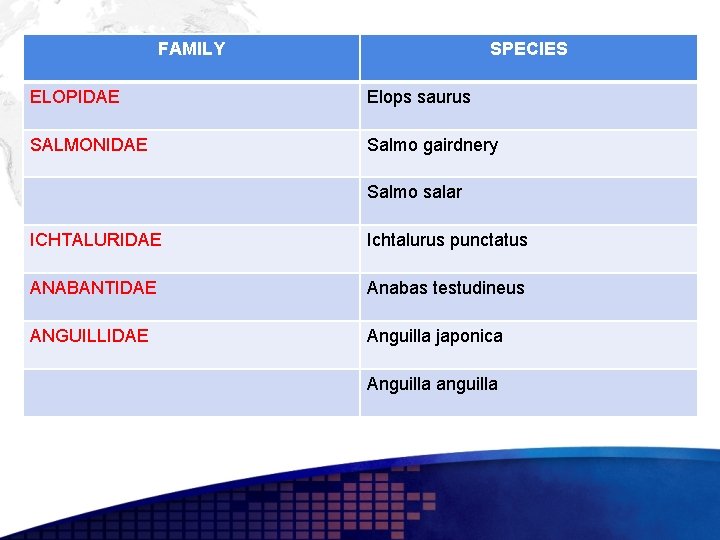 | FAMILY | SPECIES |
|---|---|
| ELOPIDAE | Elops saurus |
| SALMONIDAE | Salmo gairdnery |
| | Salmo salar |
| ICHTALURIDAE | Ichtalurus punctatus |
| ANABANTIDAE | Anabas testudineus |
| ANGUILLIDAE | Anguilla japonica |
| | Anguilla anguilla |